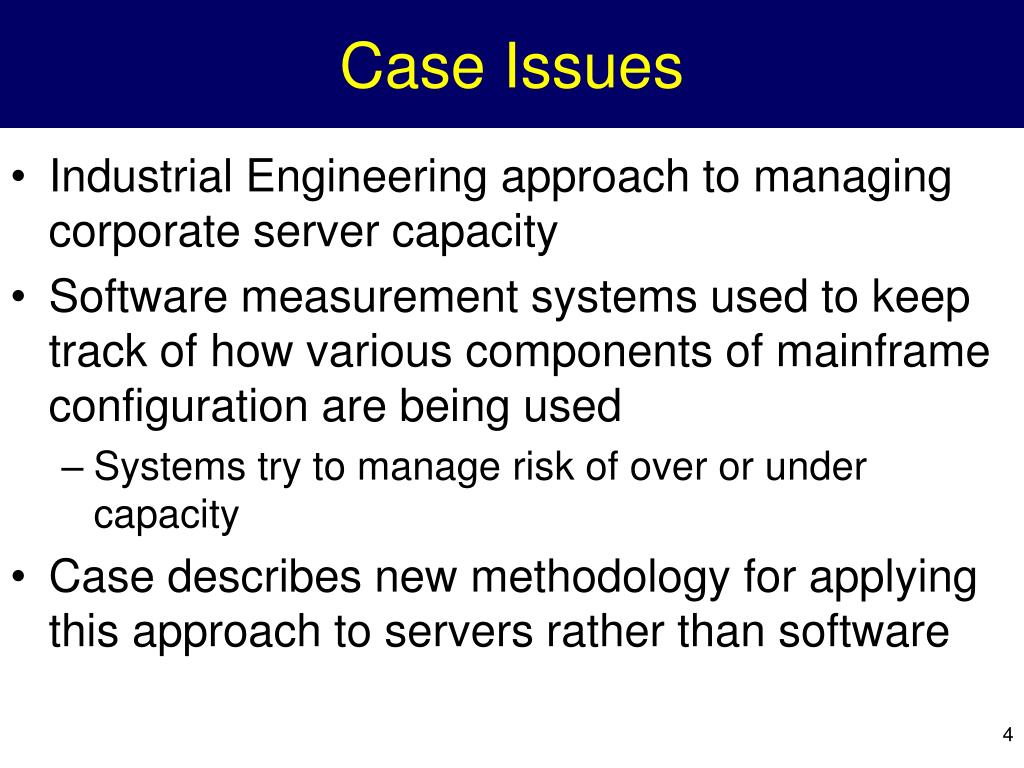 Case Issues

• Industrial Engineering approach to managing corporate server capacity

• Software measurement systems used to keep track of how various components of mainframe configuration are being used

– Systems try to manage risk of over or under capacity

• Case describes new methodology for applying this approach to servers rather than software

4